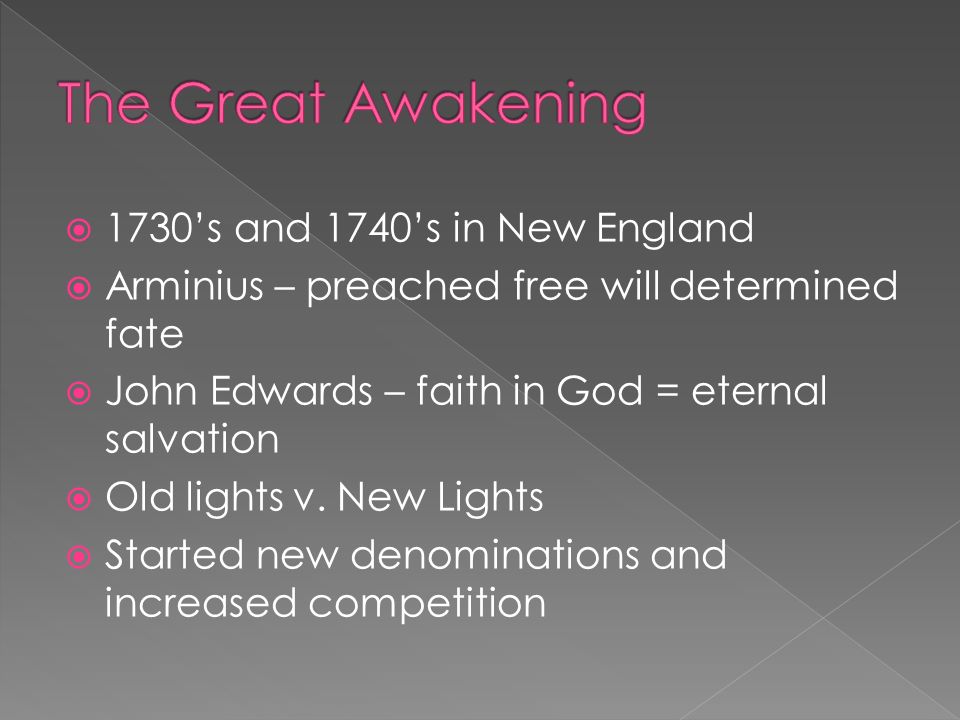 The Great Awakening

1730’s and 1740’s in New England

Arminius – preached free will determined fate

John Edwards – faith in God = eternal salvation

Old lights v. New Lights

Started new denominations and increased competition